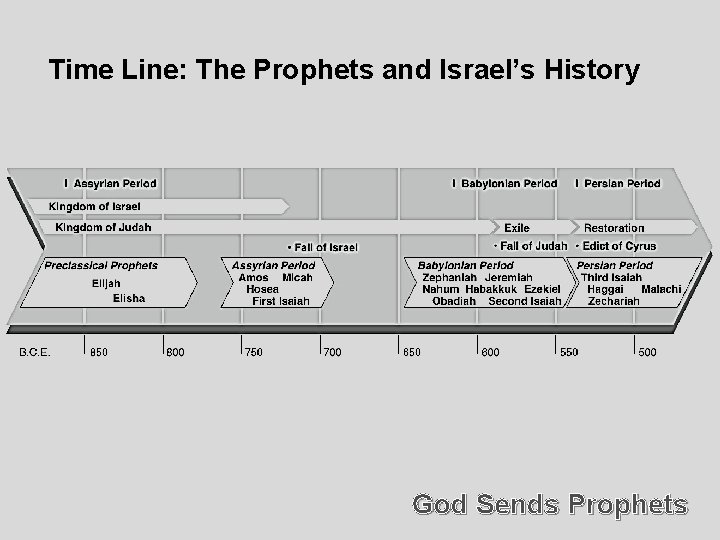 Time Line: The Prophets and Israel's History

I Assyrian Period

I Babylonian Period

I Persian Period

Kingdom of Israel

Kingdom of Judah

Exile

Restoration

• Fall of Israel

• Fall of Judah

• Edict of Cyrus

Preclassical Prophets
Elijah
Elisha

Assyrian Period
Amos Micah
Hosea
First Isaiah

Babylonian Period
Zephaniah Jeremiah
Nahum Habakkuk Ezekiel
Obadiah Second Isaiah

Persian Period
Third Isaiah
Haggai Malachi
Zechariah

B.C.E. 850 800 750 700 650 600 550 500

God Sends Prophets